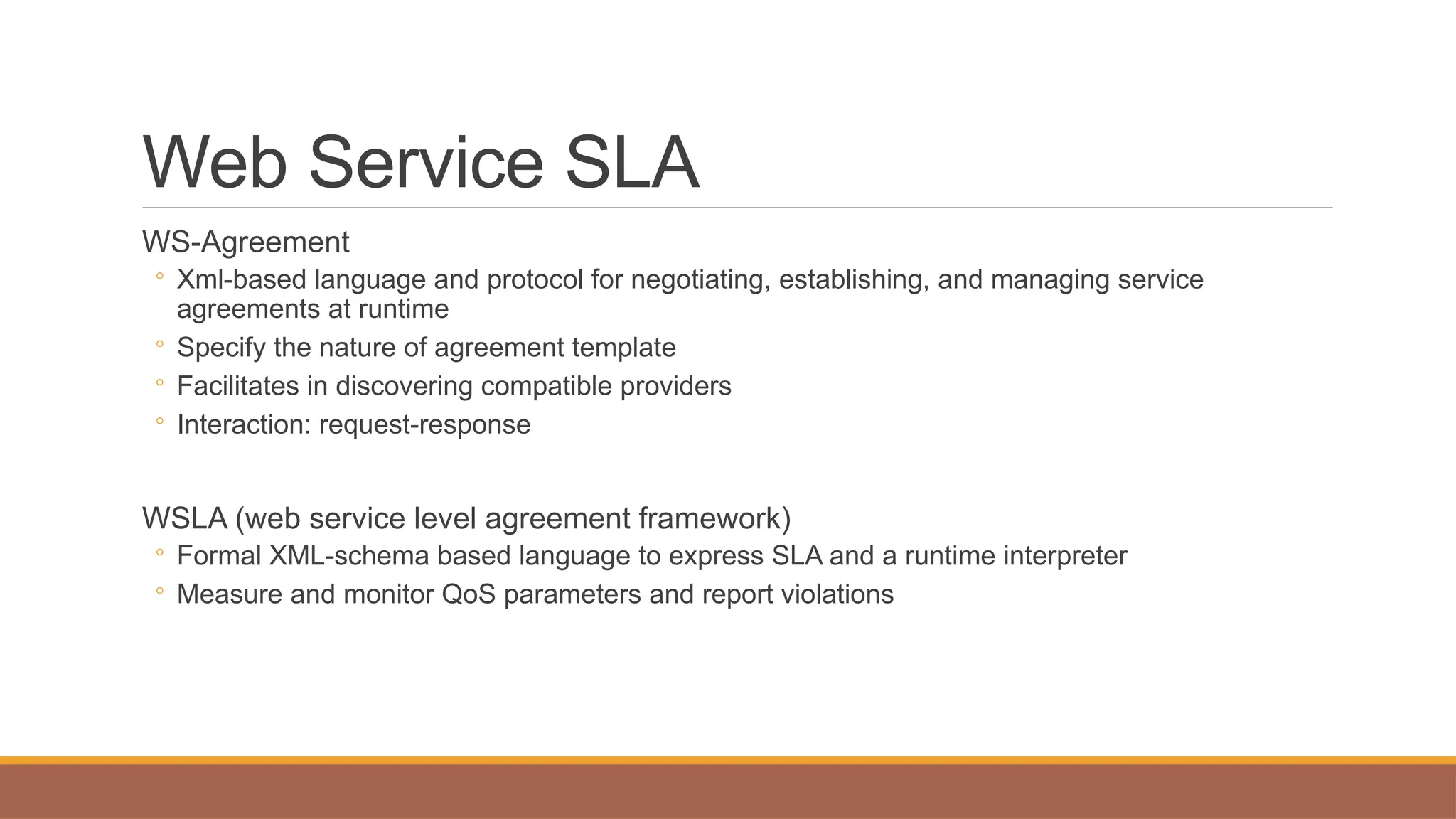 Web Service SLA

WS-Agreement

◦ Xml-based language and protocol for negotiating, establishing, and managing service agreements at runtime
◦ Specify the nature of agreement template
◦ Facilitates in discovering compatible providers
◦ Interaction: request-response

WSLA (web service level agreement framework)

◦ Formal XML-schema based language to express SLA and a runtime interpreter
◦ Measure and monitor QoS parameters and report violations